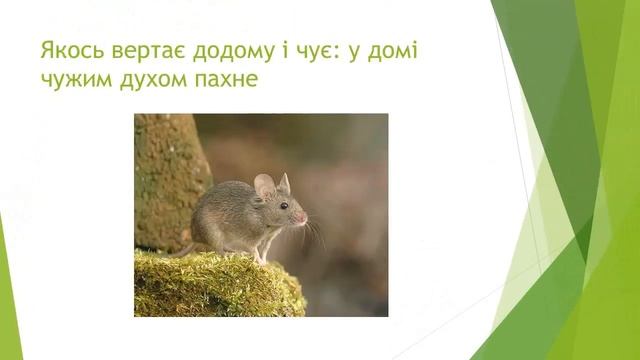 Якось вертає додому і чує: у домі чужим духом пахне